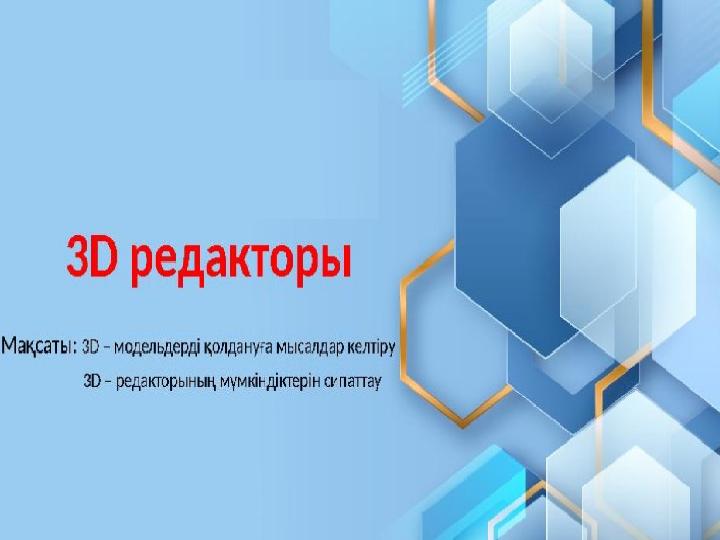 3D редакторы

Мақсаты: 3D – модельдерді қолдануға мысалдар келтіру

3D – редакторының мүмкіндіктерін сипаттау